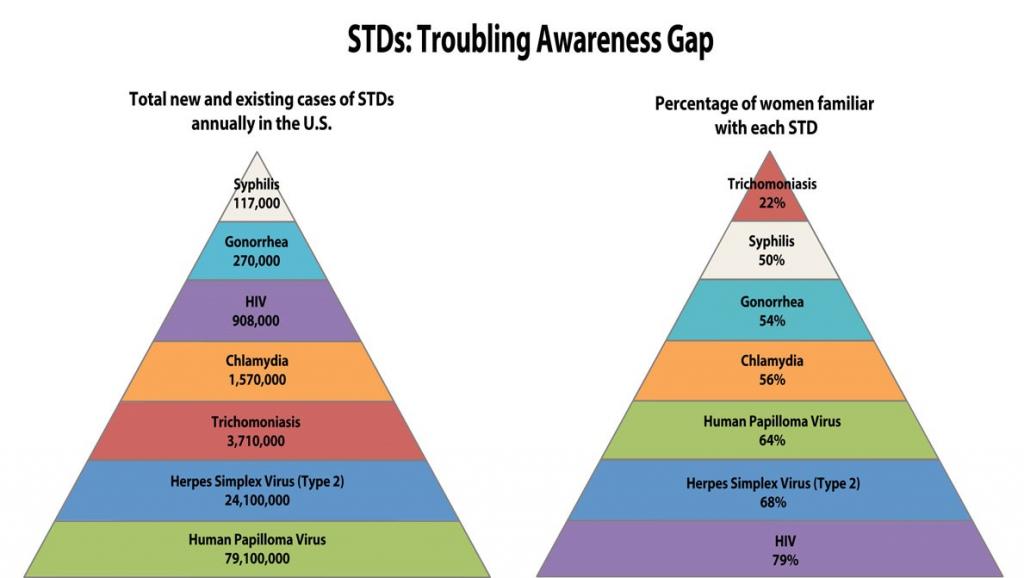 STDs: Troubling Awareness Gap

Total new and existing cases of STDs annually in the U.S.

Syphilis
117,000

Gonorrhea
270,000

HIV
908,000

Chlamydia
1,570,000

Trichomoniasis
3,710,000

Herpes Simplex Virus (Type 2)
24,100,000

Human Papilloma Virus
79,100,000

Percentage of women familiar with each STD

Trichomoniasis
22%

Syphilis
50%

Gonorrhea
54%

Chlamydia
56%

Human Papilloma Virus
64%

Herpes Simplex Virus (Type 2)
68%

HIV
79%